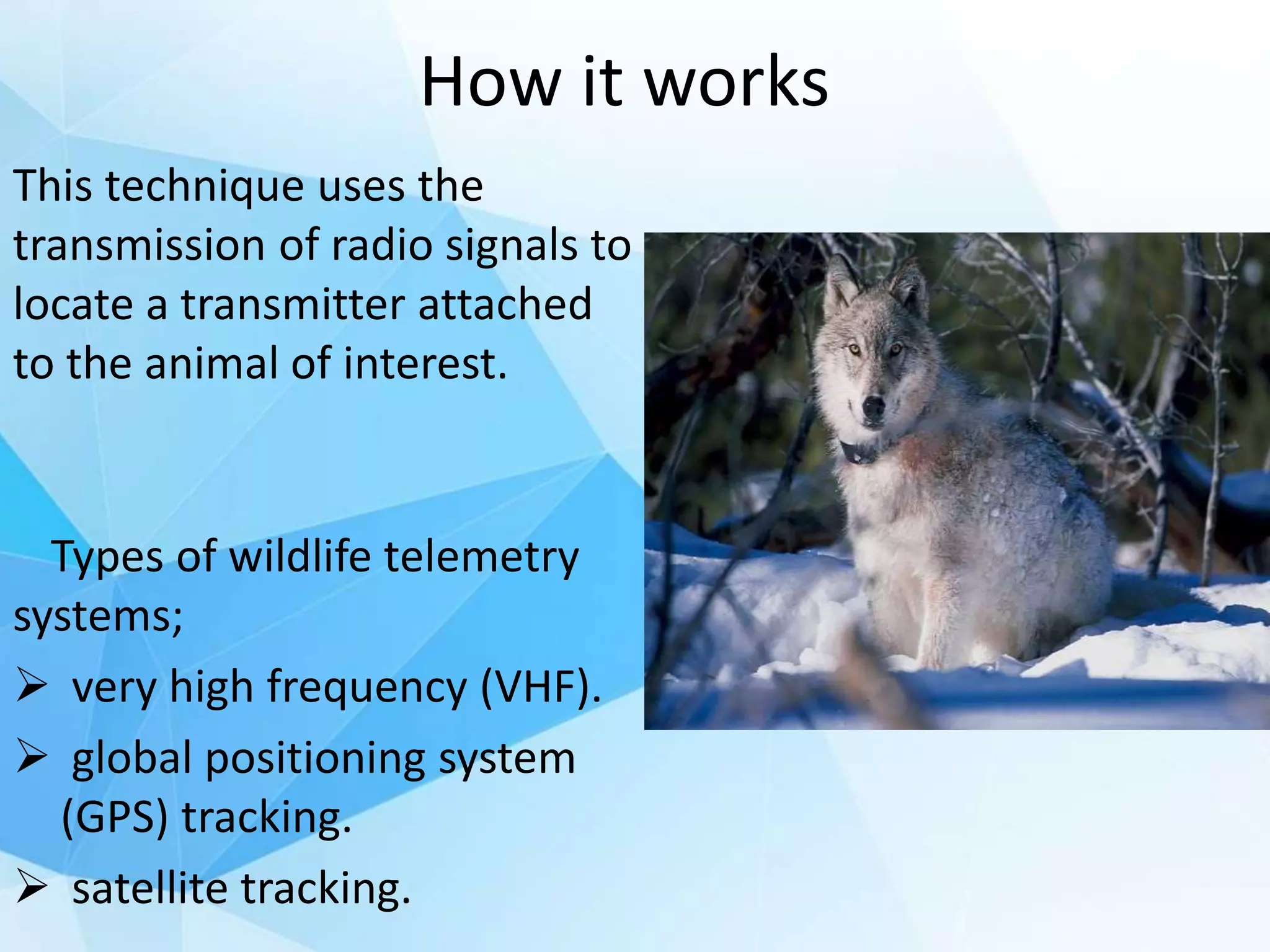 How it works

This technique uses the transmission of radio signals to locate a transmitter attached to the animal of interest.

Types of wildlife telemetry systems;

➢ very high frequency (VHF).
➢ global positioning system (GPS) tracking.
➢ satellite tracking.